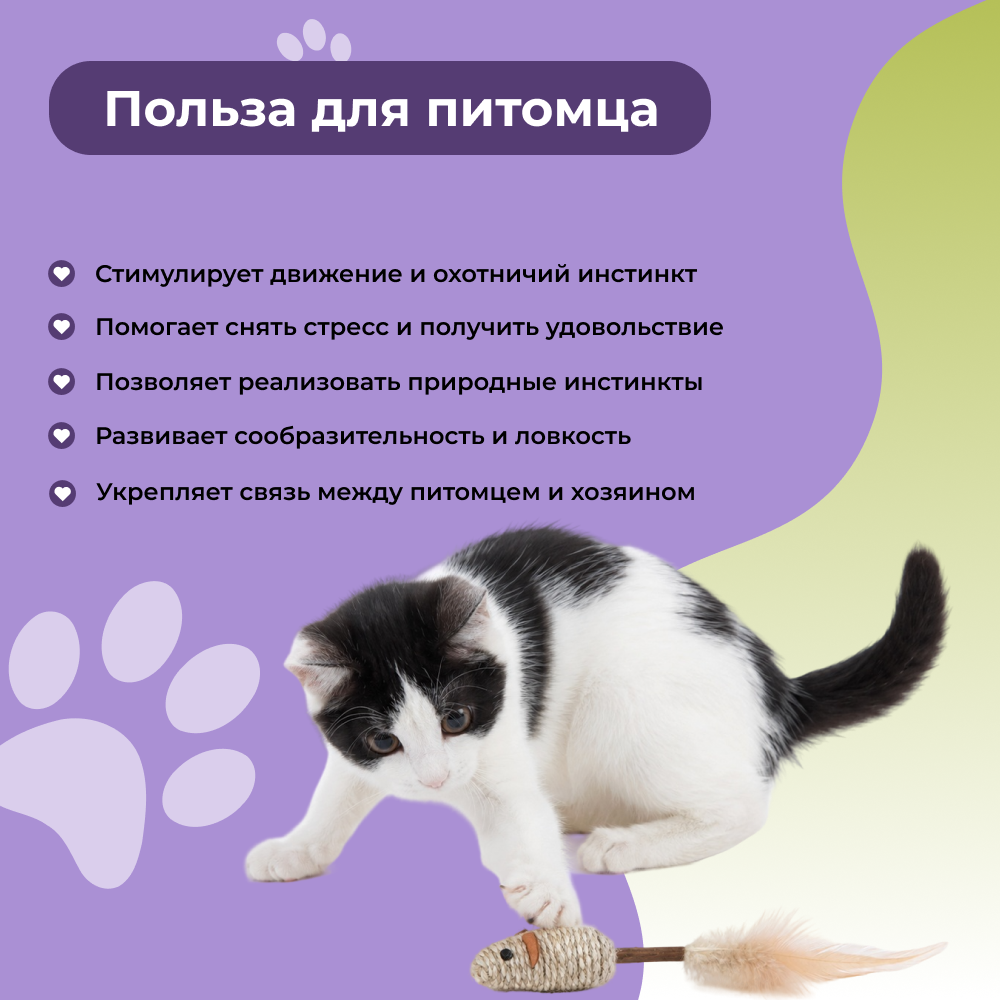 Польза для питомца

Стимулирует движение и охотничий инстинкт

Помогает снять стресс и получить удовольствие

Позволяет реализовать природные инстинкты

Развивает сообразительность и ловкость

Укрепляет связь между питомцем и хозяином